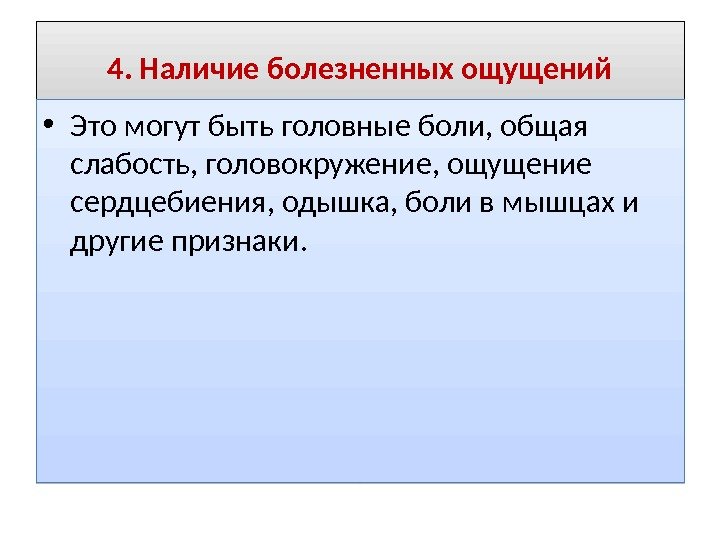 4. Наличие болезненных ощущений

• Это могут быть головные боли, общая слабость, головокружение, ощущение сердцебиения, одышка, боли в мышцах и другие признаки.